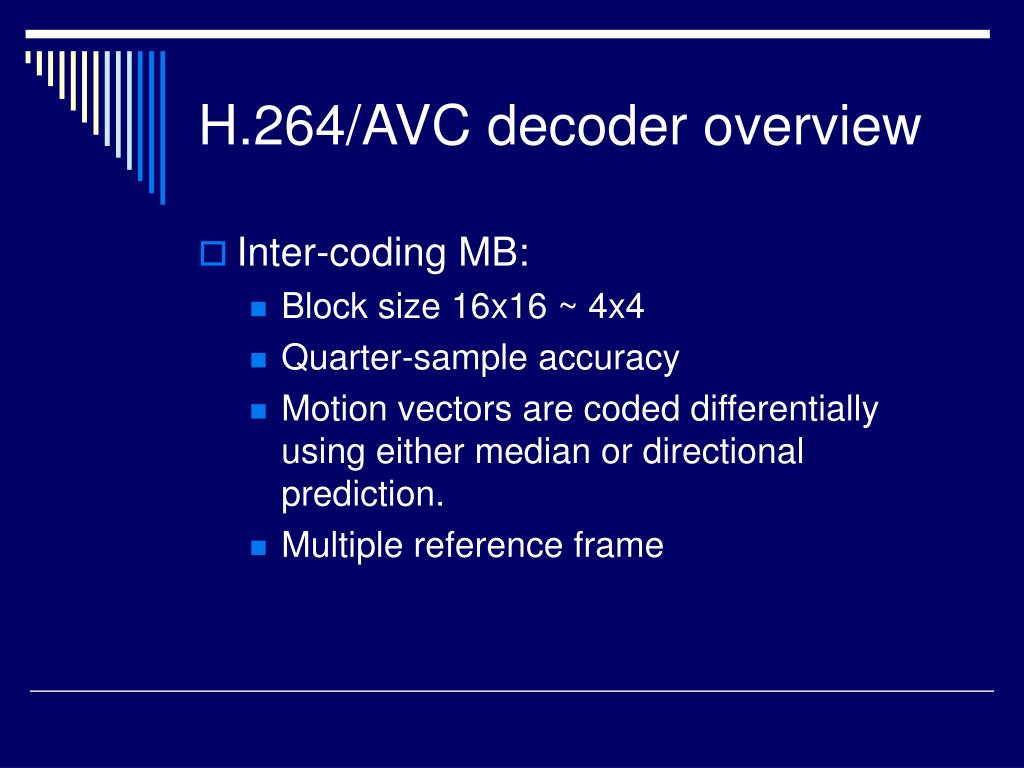 H.264/AVC decoder overview

Inter-coding MB:

Block size 16x16 ~ 4x4

Quarter-sample accuracy

Motion vectors are coded differentially using either median or directional prediction.

Multiple reference frame